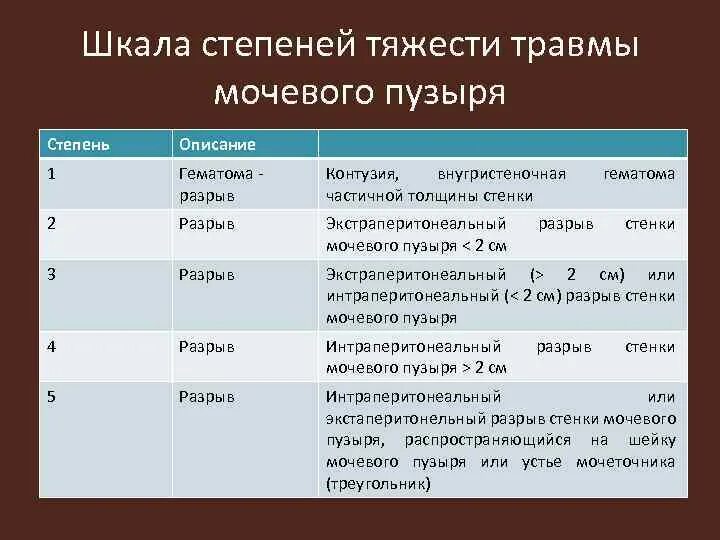 Шкала степеней тяжести травмы мочевого пузыря

| Степень | Описание | |
|---|---|---|
| 1 | Гематома - разрыв | Контузия, внугристеночная гематома частичной толщины стенки |
| 2 | Разрыв | Экстраперитонеальный разрыв стенки мочевого пузыря < 2 см |
| 3 | Разрыв | Экстраперитонеальный (> 2 см) или интраперитонеальный (< 2 см) разрыв стенки мочевого пузыря |
| 4 | Разрыв | Интраперитонеальный разрыв стенки мочевого пузыря > 2 см |
| 5 | Разрыв | Интраперитонеальный или экстаперитонельный разрыв стенки мочевого пузыря, распространяющийся на шейку мочевого пузыря или устье мочеточника (треугольник) |